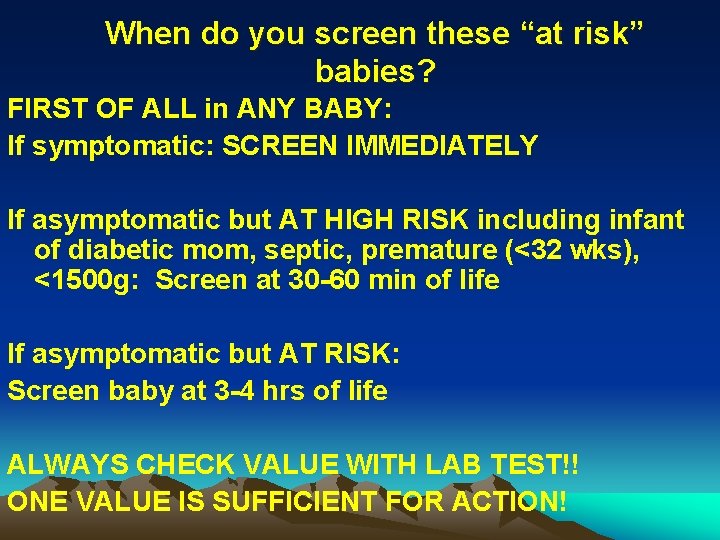 When do you screen these “at risk” babies?

FIRST OF ALL in ANY BABY:

If symptomatic: SCREEN IMMEDIATELY

If asymptomatic but AT HIGH RISK including infant of diabetic mom, septic, premature (<32 wks), <1500g: Screen at 30-60 min of life

If asymptomatic but AT RISK:

Screen baby at 3-4 hrs of life

ALWAYS CHECK VALUE WITH LAB TEST!!

ONE VALUE IS SUFFICIENT FOR ACTION!